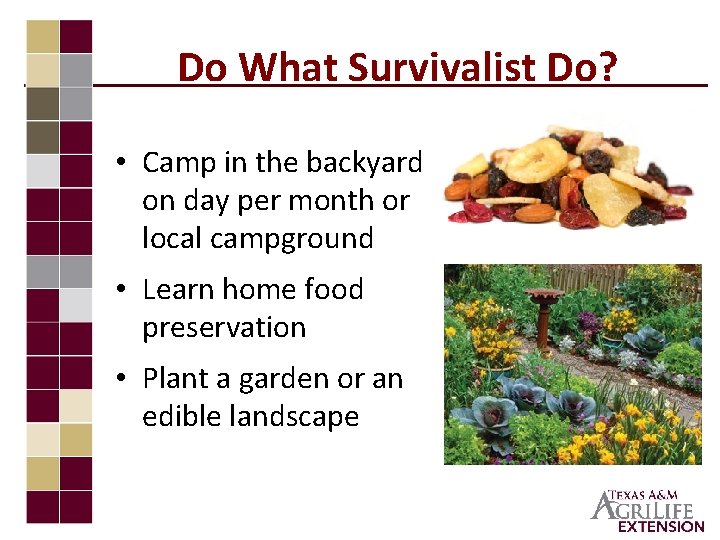 Do What Survivalist Do?

• Camp in the backyard on day per month or local campground

• Learn home food preservation

• Plant a garden or an edible landscape

TEXAS A&M AGRILIFE EXTENSION